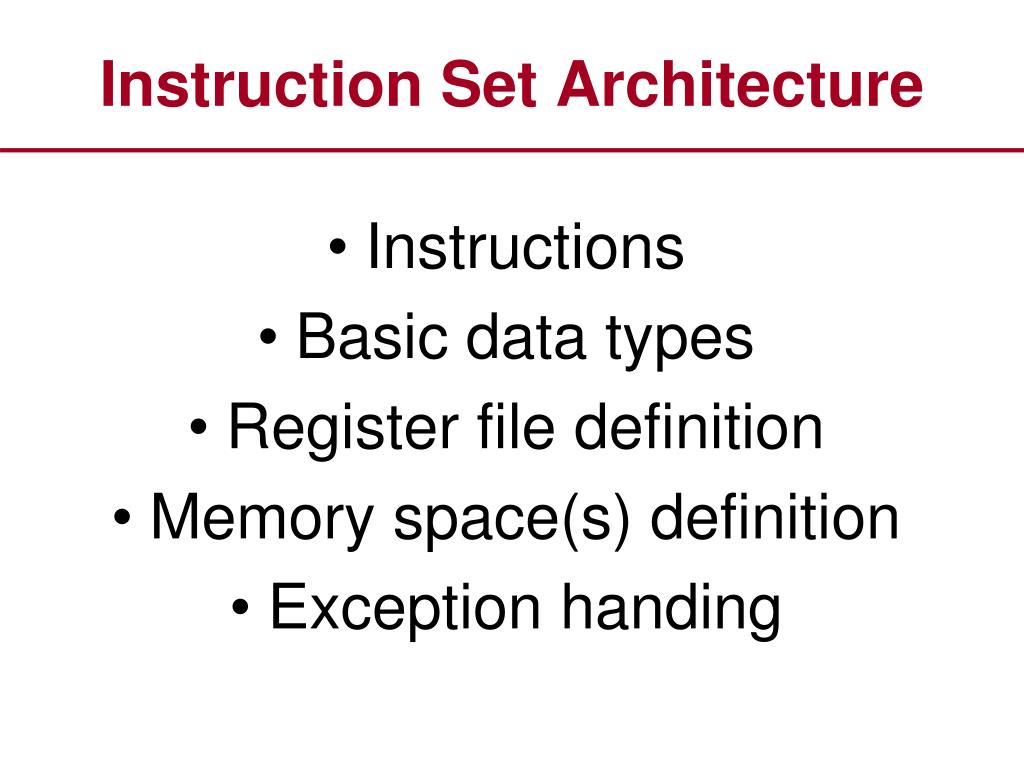 Instruction Set Architecture

• Instructions
• Basic data types
• Register file definition
• Memory space(s) definition
• Exception handing